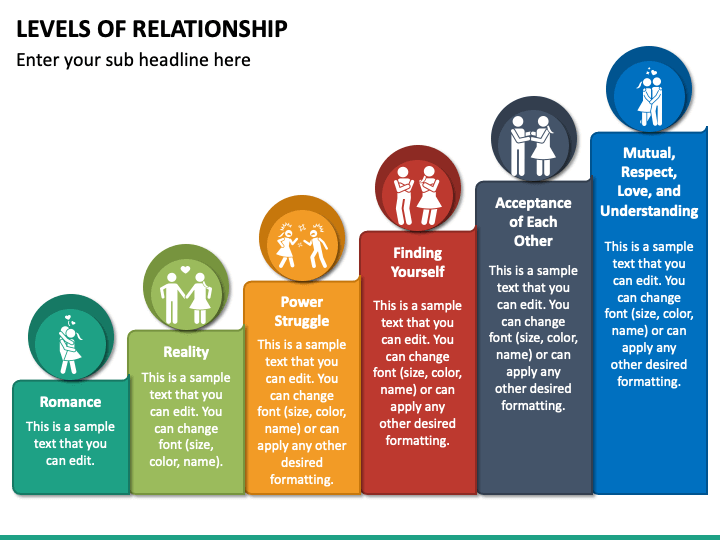 LEVELS OF RELATIONSHIP

Enter your sub headline here

Romance

This is a sample text that you can edit.

Reality

This is a sample text that you can edit. You can change font (size, color, name).

Power Struggle

This is a sample text that you can edit. You can change font (size, color, name) or can apply any other desired formatting.

Finding Yourself

This is a sample text that you can edit. You can change font (size, color, name) or can apply any other desired formatting.

Acceptance of Each Other

This is a sample text that you can edit. You can change font (size, color, name) or can apply any other desired formatting.

Mutual, Respect, Love, and Understanding

This is a sample text that you can edit. You can change font (size, color, name) or can apply any other desired formatting.